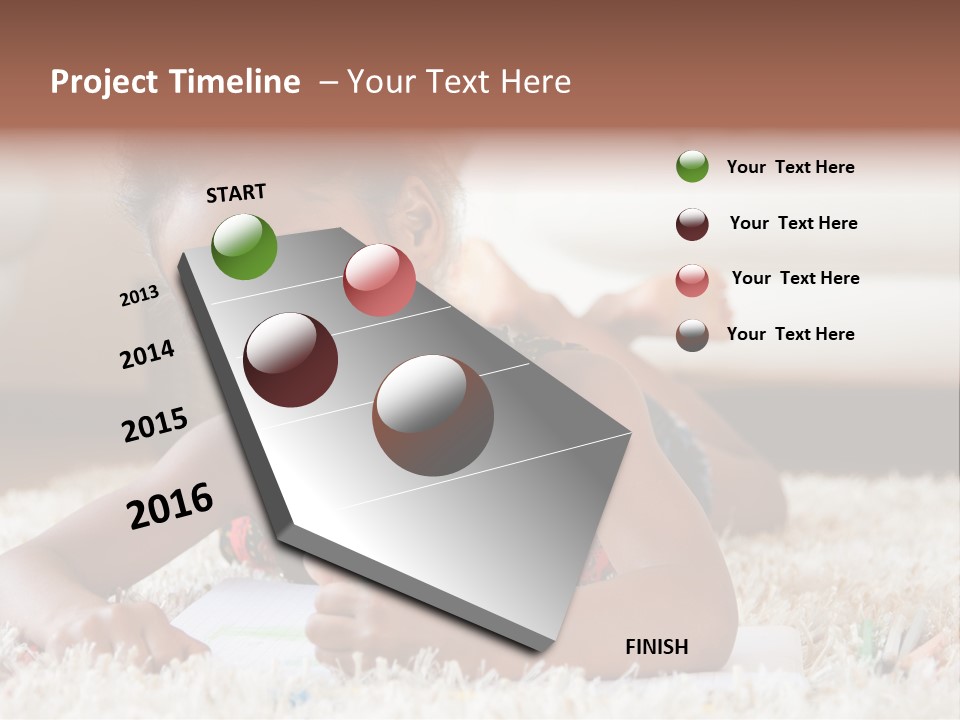 Project Timeline – Your Text Here

START

2013

2014

2015

2016

FINISH

Your Text Here

Your Text Here

Your Text Here

Your Text Here